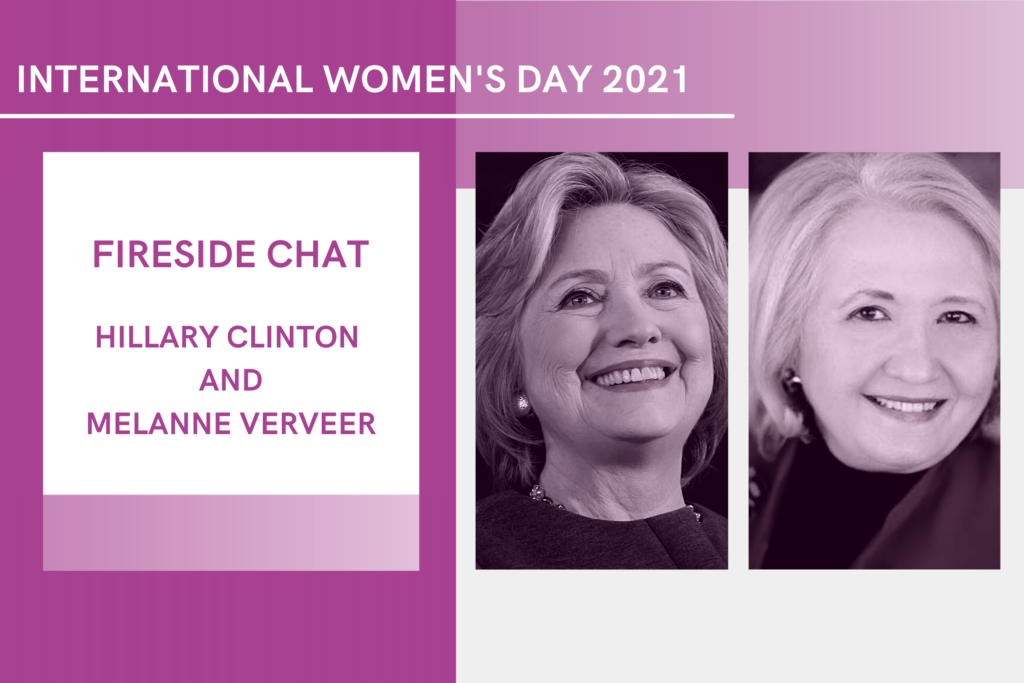 INTERNATIONAL WOMEN'S DAY 2021

FIRESIDE CHAT

HILLARY CLINTON
AND
MELANNE VERVEER